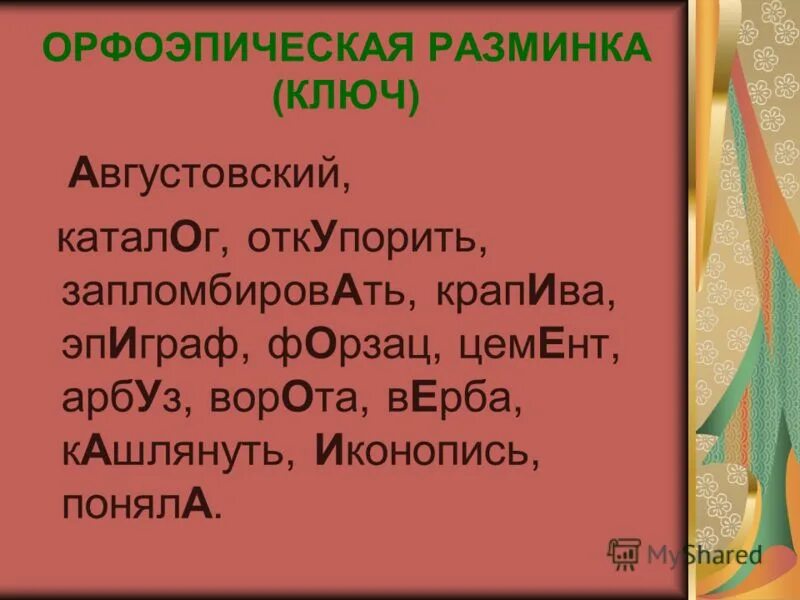 ОРФОЭПИЧЕСКАЯ РАЗМИНКА (КЛЮЧ)

Августовский,

каталОг, откУпорить, запломбировАть, крапИва, эпИграф, фОрзац, цемЕнт, арбУз, ворОта, вЕрба, кАшлянуть, Иконопись, понялА.

MyShared